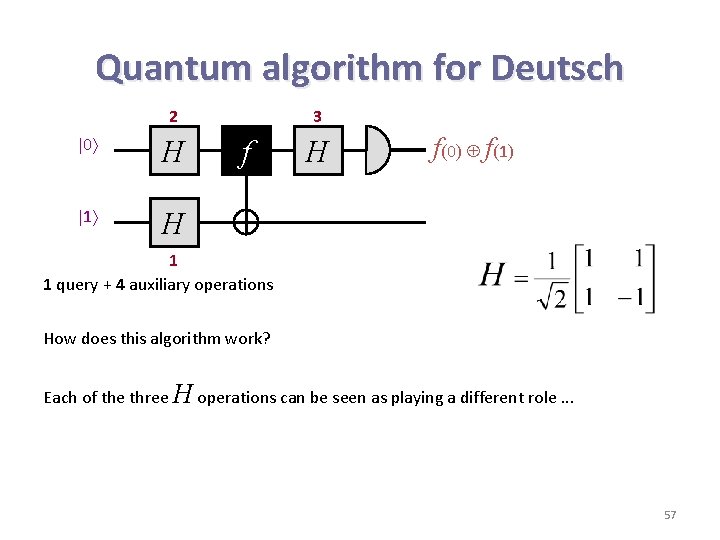 Quantum algorithm for Deutsch

2

3

$|0\rangle$

$H$

$f$

$H$

$f(0) \oplus f(1)$

$|1\rangle$

$H$

1

1 query + 4 auxiliary operations

$H = \frac{1}{\sqrt{2}}\begin{bmatrix} 1 & 1 \\ 1 & -1 \end{bmatrix}$

How does this algorithm work?

Each of the three $H$ operations can be seen as playing a different role ...

57